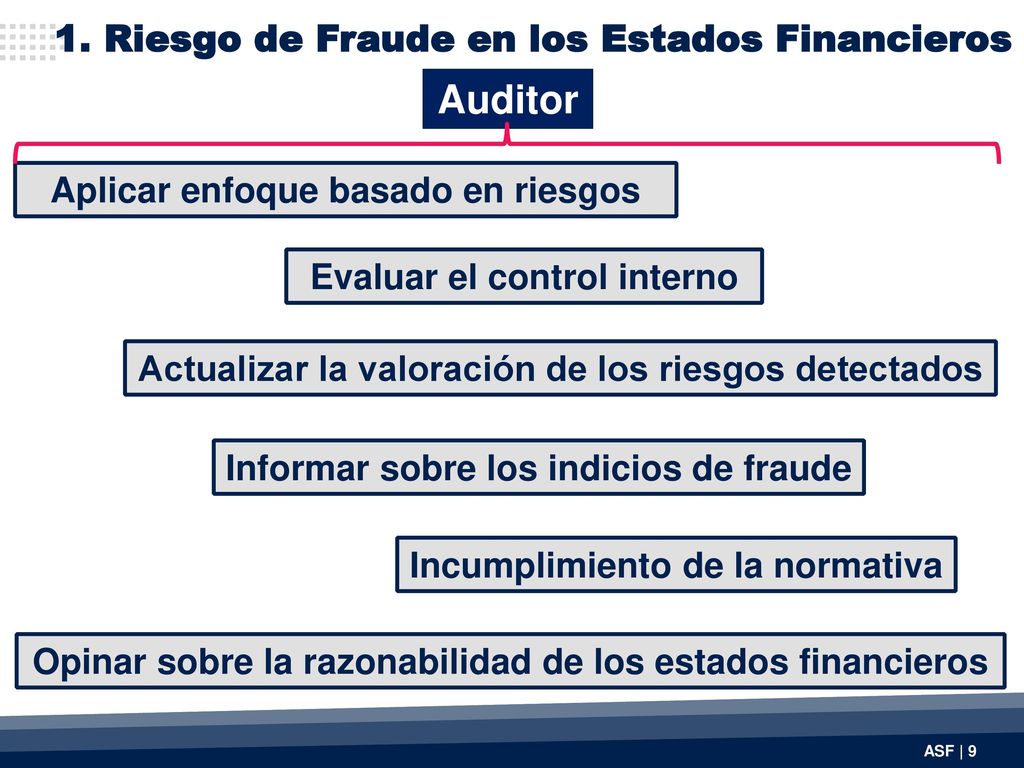 1. Riesgo de Fraude en los Estados Financieros

Auditor

Aplicar enfoque basado en riesgos

Evaluar el control interno

Actualizar la valoración de los riesgos detectados

Informar sobre los indicios de fraude

Incumplimiento de la normativa

Opinar sobre la razonabilidad de los estados financieros

ASF | 9